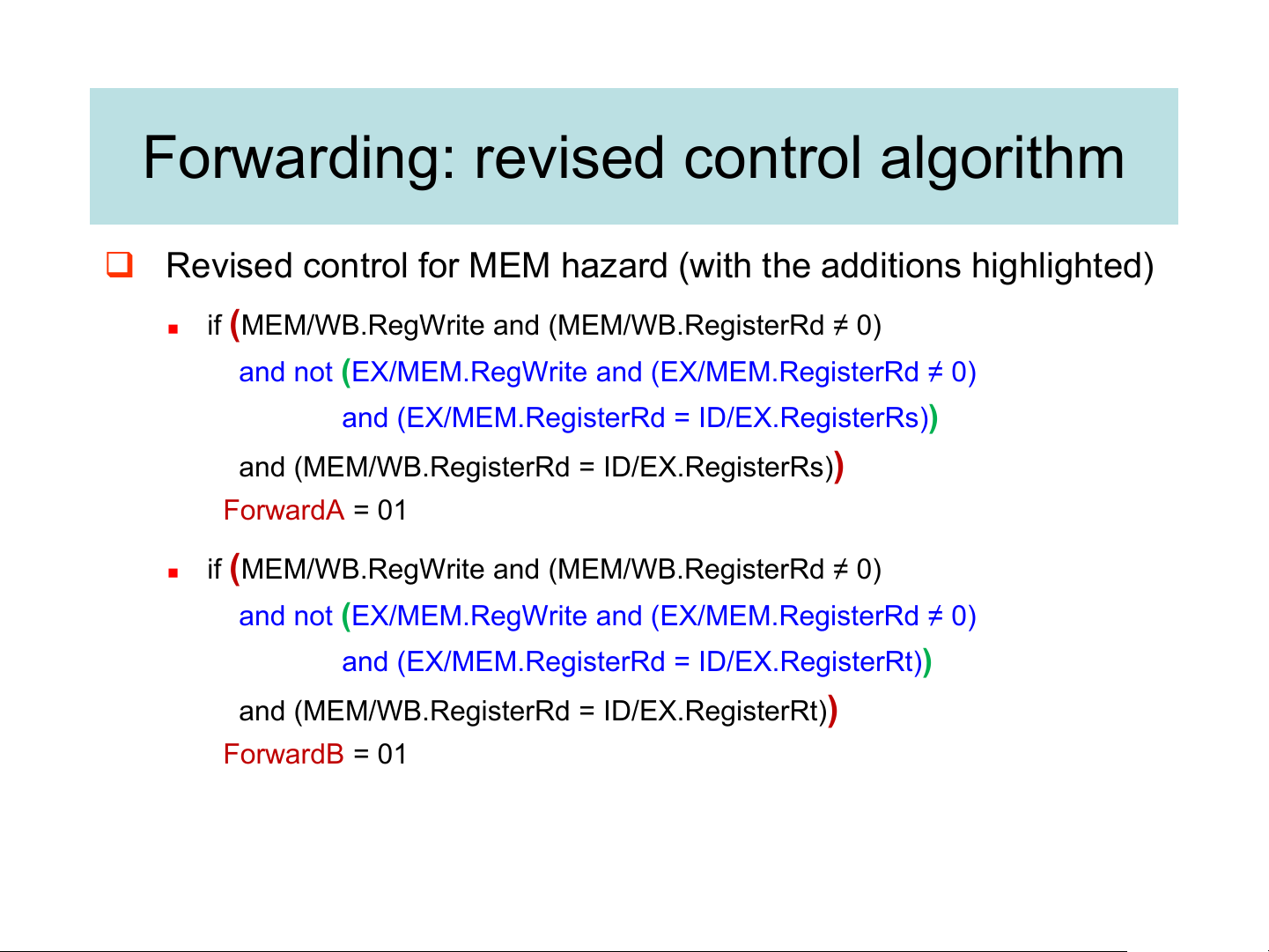 Forwarding: revised control algorithm

Revised control for MEM hazard (with the additions highlighted)

if (MEM/WB.RegWrite and (MEM/WB.RegisterRd ≠ 0)
and not (EX/MEM.RegWrite and (EX/MEM.RegisterRd ≠ 0)
and (EX/MEM.RegisterRd = ID/EX.RegisterRs))
and (MEM/WB.RegisterRd = ID/EX.RegisterRs))
ForwardA = 01

if (MEM/WB.RegWrite and (MEM/WB.RegisterRd ≠ 0)
and not (EX/MEM.RegWrite and (EX/MEM.RegisterRd ≠ 0)
and (EX/MEM.RegisterRd = ID/EX.RegisterRt))
and (MEM/WB.RegisterRd = ID/EX.RegisterRt))
ForwardB = 01